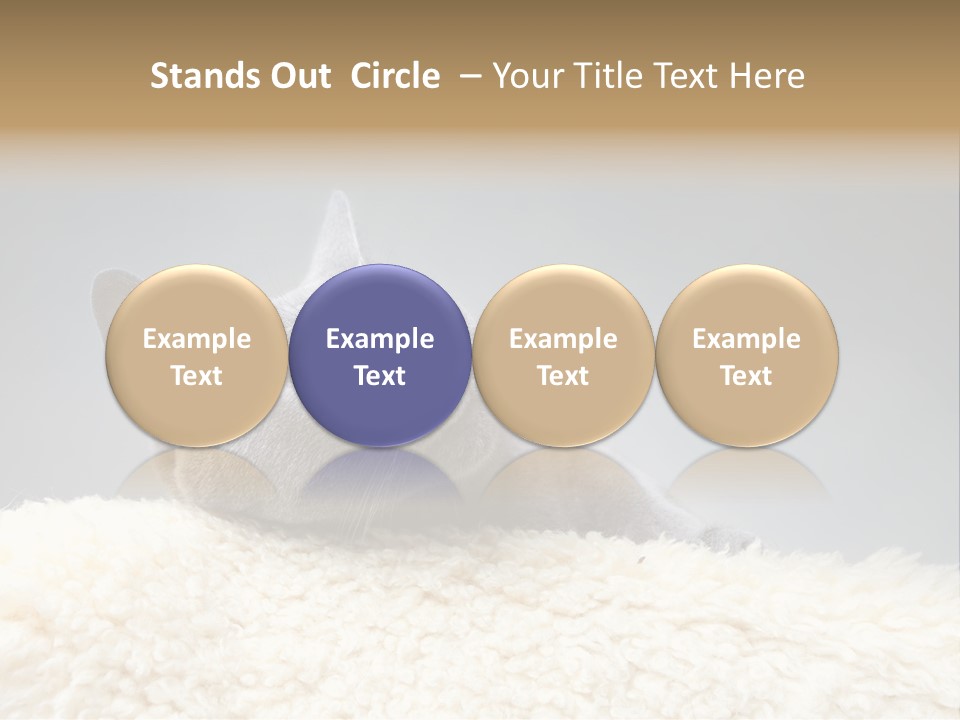 Stands Out Circle – Your Title Text Here

Example Text

Example Text

Example Text

Example Text